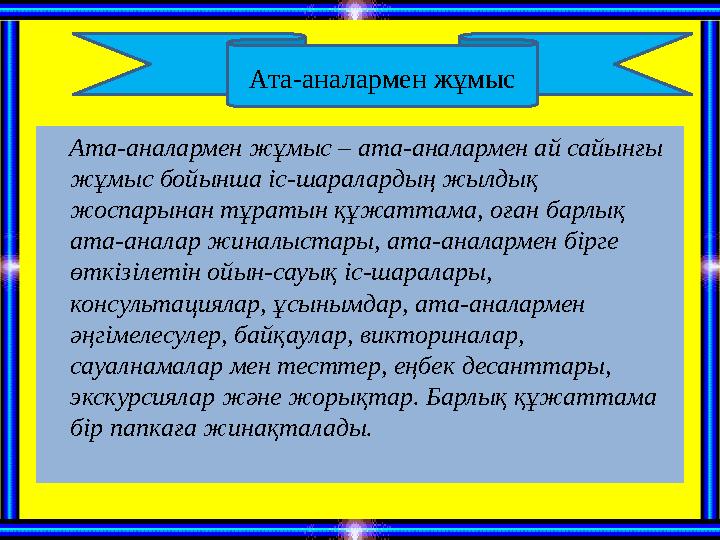 Ата-аналармен жұмыс

Ата-аналармен жұмыс – ата-аналармен ай сайынғы жұмыс бойынша іс-шаралардың жылдық жоспарынан тұратын құжаттама, оған барлық ата-аналар жиналыстары, ата-аналармен бірге өткізілетін ойын-сауық іс-шаралары, консультациялар, ұсынымдар, ата-аналармен әңгімелесулер, байқаулар, викториналар, сауалнамалар мен тесттер, еңбек десанттары, экскурсиялар және жорықтар. Барлық құжаттама бір папкаға жинақталады.